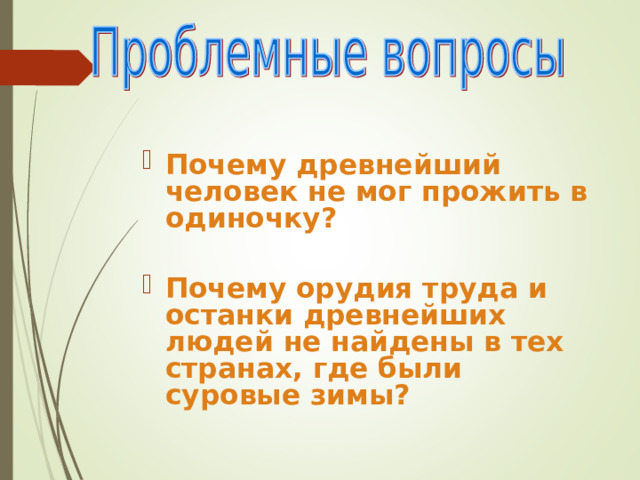 Проблемные вопросы

Почему древнейший человек не мог прожить в одиночку?

Почему орудия труда и останки древнейших людей не найдены в тех странах, где были суровые зимы?